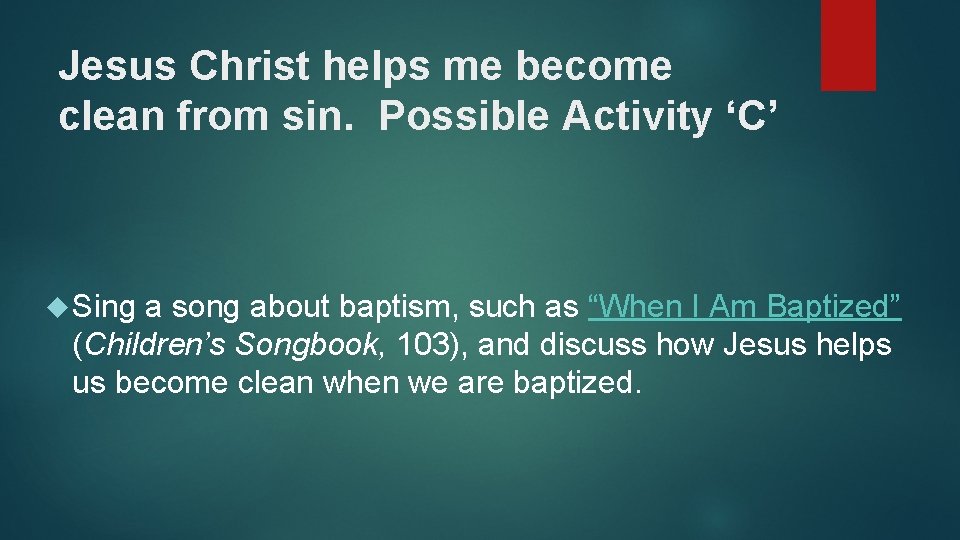 Jesus Christ helps me become clean from sin. Possible Activity ‘C’

Sing a song about baptism, such as “When I Am Baptized” (Children’s Songbook, 103), and discuss how Jesus helps us become clean when we are baptized.